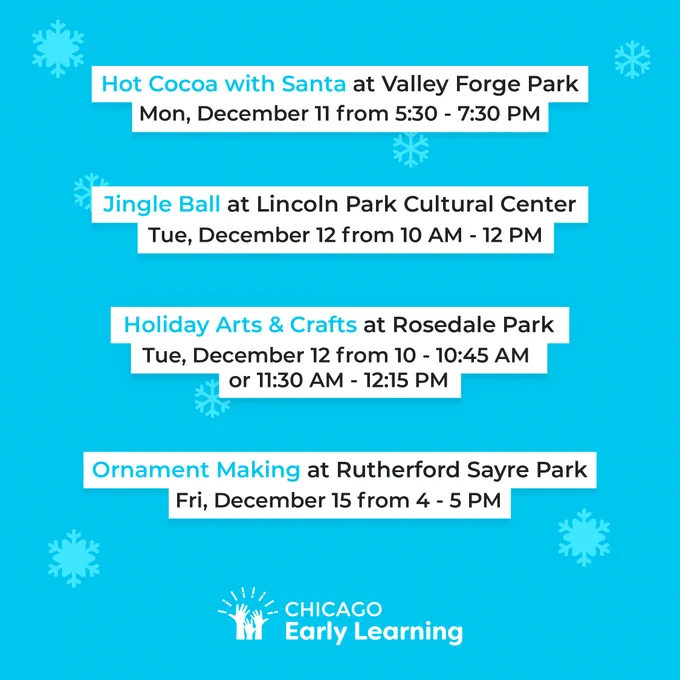 Hot Cocoa with Santa at Valley Forge Park
Mon, December 11 from 5:30 - 7:30 PM

Jingle Ball at Lincoln Park Cultural Center
Tue, December 12 from 10 AM - 12 PM

Holiday Arts & Crafts at Rosedale Park
Tue, December 12 from 10 - 10:45 AM
or 11:30 AM - 12:15 PM

Ornament Making at Rutherford Sayre Park
Fri, December 15 from 4 - 5 PM

CHICAGO
Early Learning